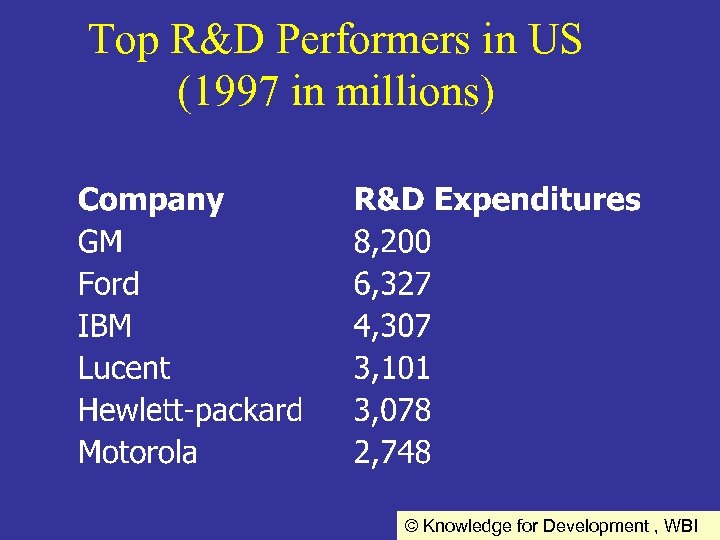 Top R&D Performers in US
(1997 in millions)

| Company | R&D Expenditures |
|---|---|
| GM | 8,200 |
| Ford | 6,327 |
| IBM | 4,307 |
| Lucent | 3,101 |
| Hewlett-packard | 3,078 |
| Motorola | 2,748 |

© Knowledge for Development , WBI